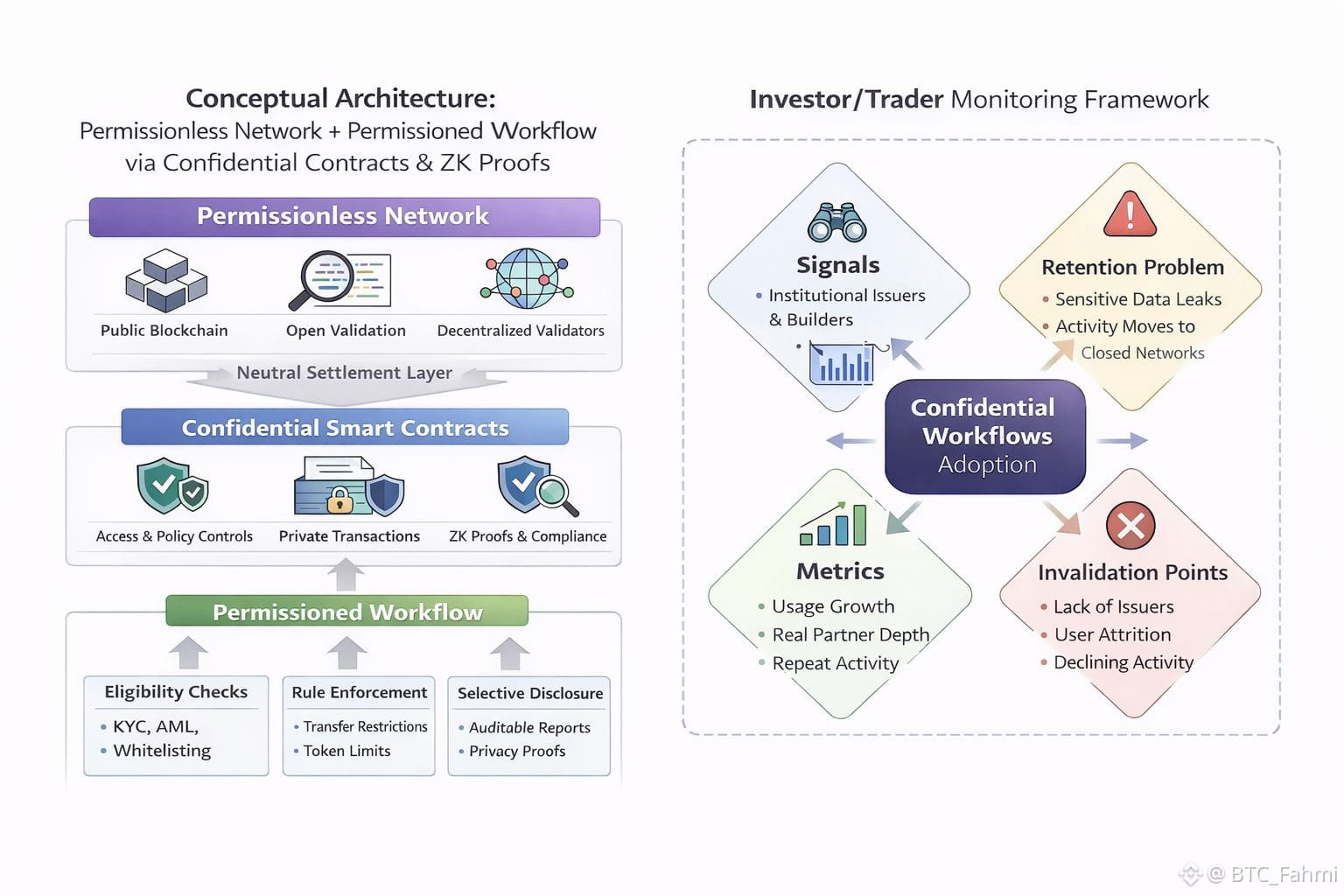 Conceptual Architecture:
Permissionless Network + Permissioned Workflow via Confidential Contracts & ZK Proofs

Permissionless Network

Public Blockchain
Open Validation
Decentralized Validators

Neutral Settlement Layer

Confidential Smart Contracts

Access & Policy Controls
Private Transactions
ZK Proofs & Compliance

Permissioned Workflow

Eligibility Checks
• KYC, AML,
• Whitelisting

Rule Enforcement
• Transfer Restrictions
• Token Limits

Selective Disclosure
• Auditable Reports
• Privacy Proofs

Investor/Trader Monitoring Framework

Signals
• Institutional Issuers & Builders

Retention Problem
• Sensitive Data Leaks
• Activity Moves to Closed Networks

Confidential Workflows Adoption

Metrics
• Usage Growth
• Real Partner Depth
• Repeat Activity

Invalidation Points
• Lack of Issuers
• User Attrition
• Declining Activity

@ BTC_Fahmi